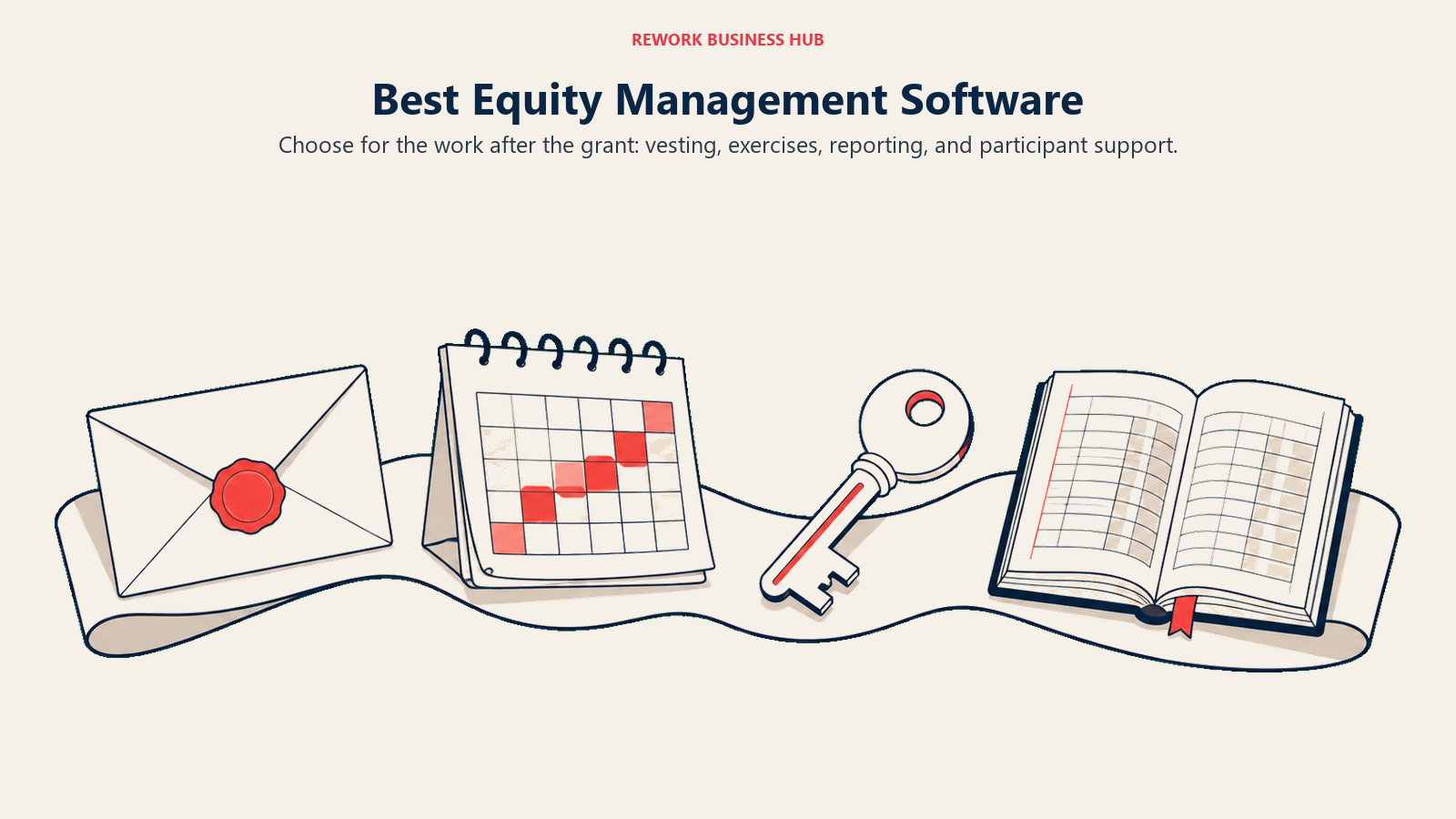 REWORK BUSINESS HUB

Best Equity Management Software

Choose for the work after the grant: vesting, exercises, reporting, and participant support.